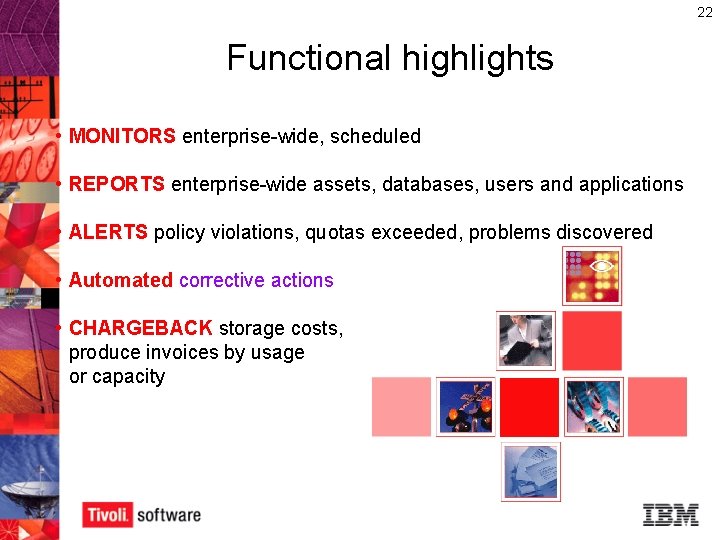 22

Functional highlights

• MONITORS enterprise-wide, scheduled

• REPORTS enterprise-wide assets, databases, users and applications

• ALERTS policy violations, quotas exceeded, problems discovered

• Automated corrective actions

• CHARGEBACK storage costs, produce invoices by usage or capacity

Tivoli. software

IBM